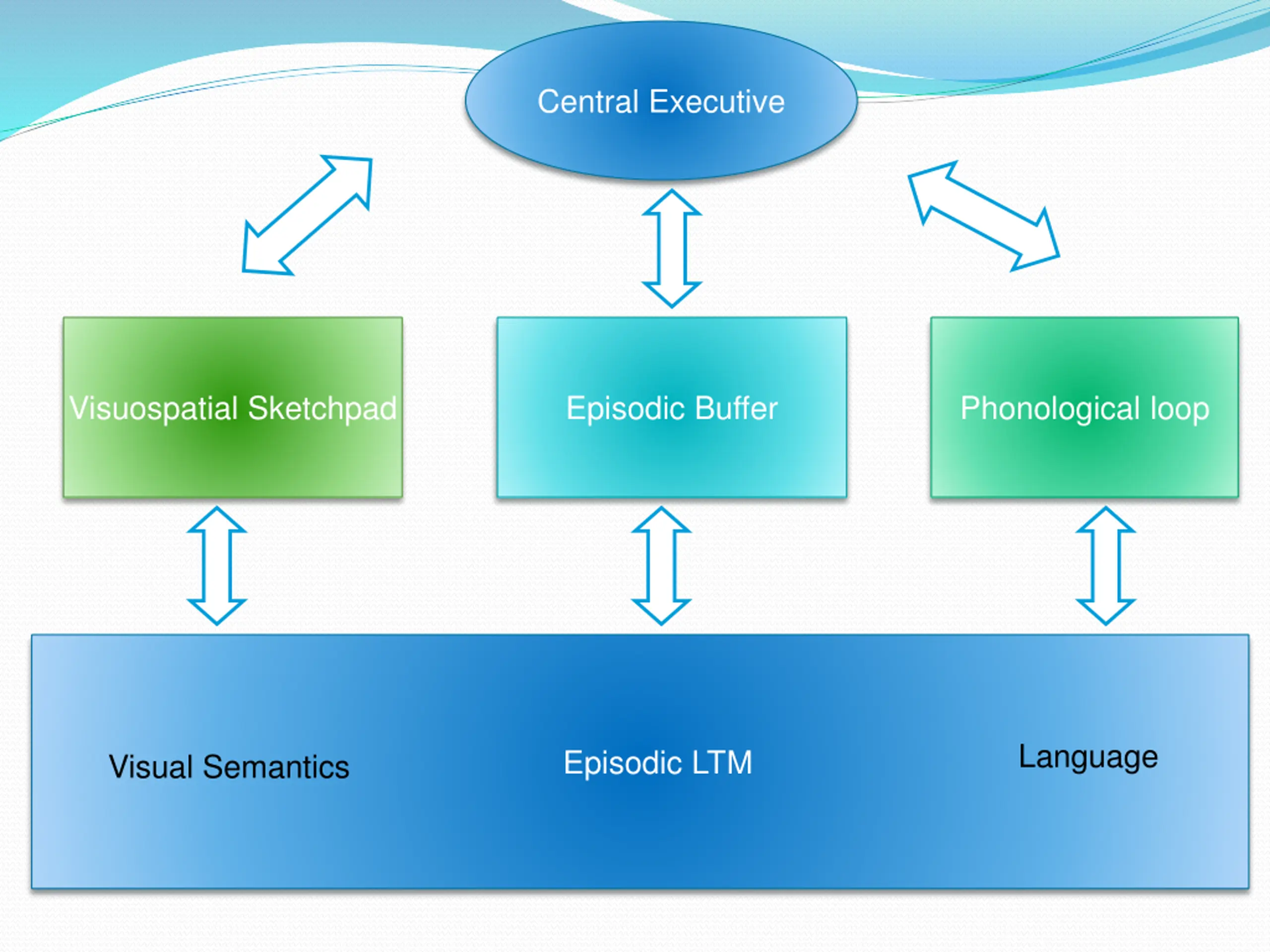 Central Executive

Visuospatial Sketchpad

Episodic Buffer

Phonological loop

Visual Semantics

Episodic LTM

Language